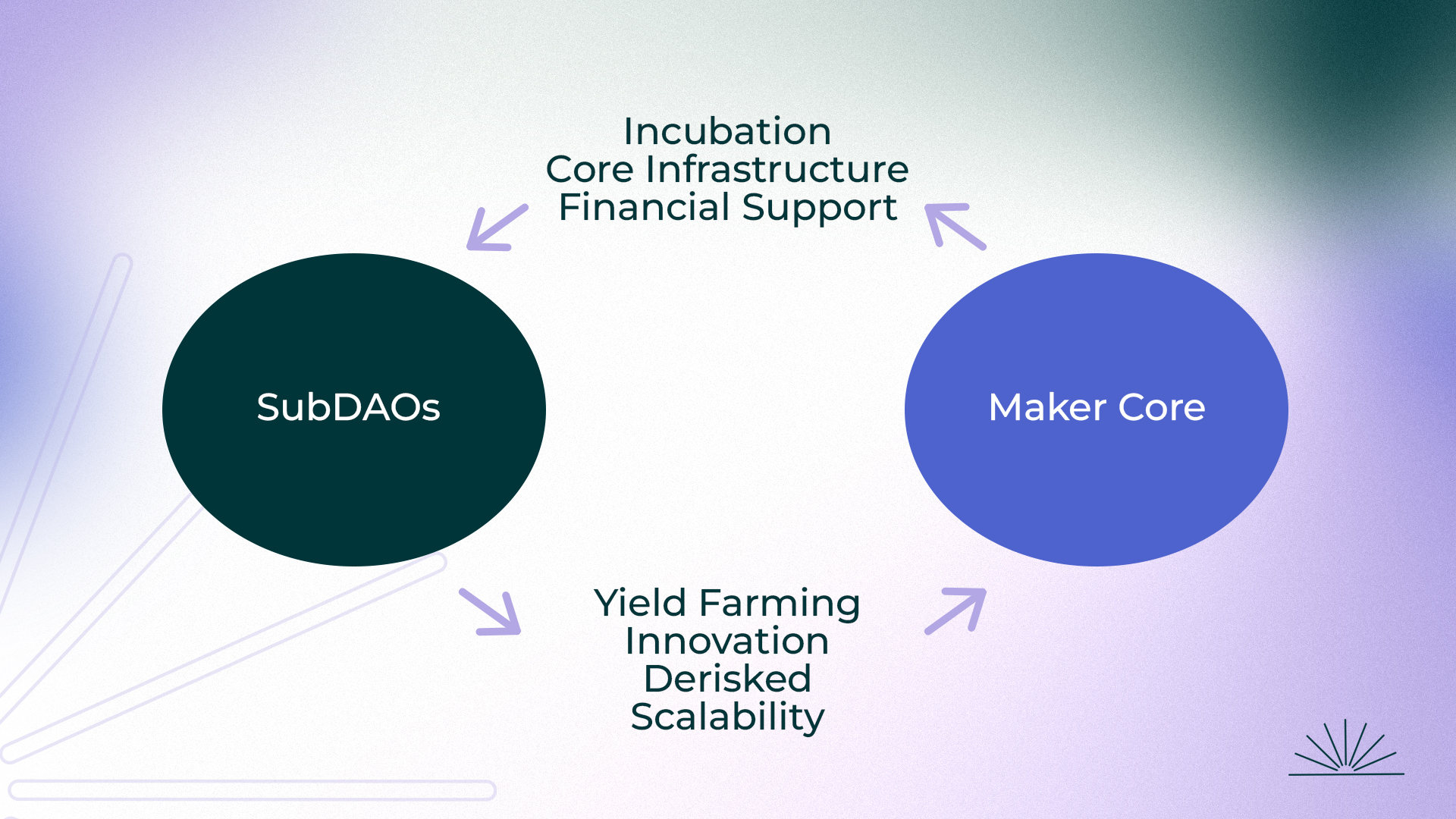 Incubation
Core Infrastructure
Financial Support

SubDAOs

Maker Core

Yield Farming
Innovation
Derisked
Scalability